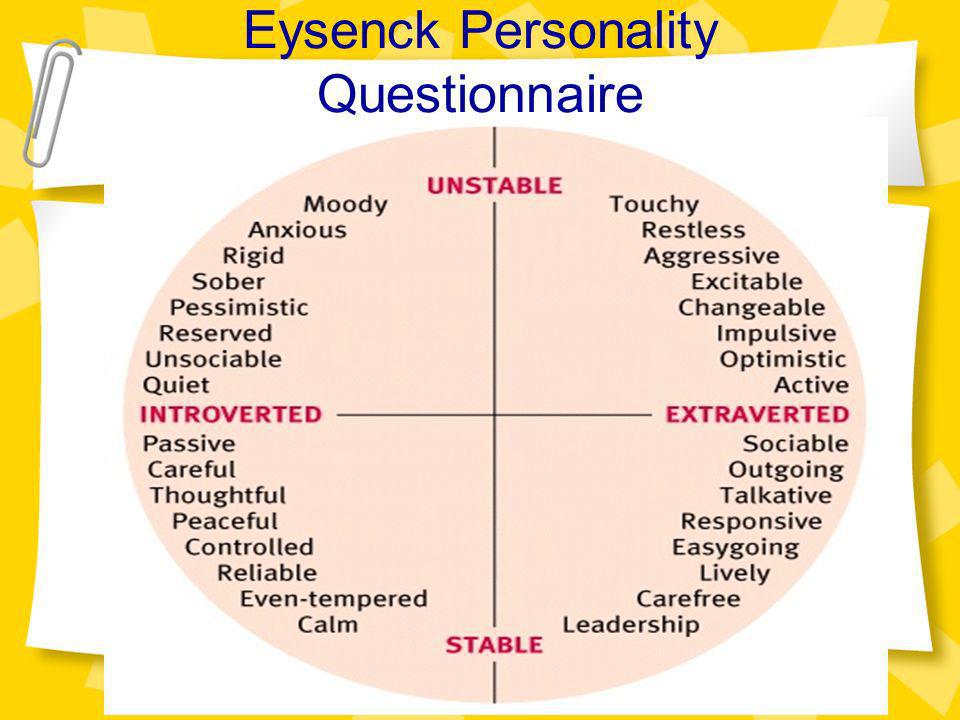 Eysenck Personality Questionnaire

UNSTABLE

Moody
Anxious
Rigid
Sober
Pessimistic
Reserved
Unsociable
Quiet

Touchy
Restless
Aggressive
Excitable
Changeable
Impulsive
Optimistic
Active

INTROVERTED

EXTRAVERTED

Passive
Careful
Thoughtful
Peaceful
Controlled
Reliable
Even-tempered
Calm

Sociable
Outgoing
Talkative
Responsive
Easygoing
Lively
Carefree
Leadership

STABLE